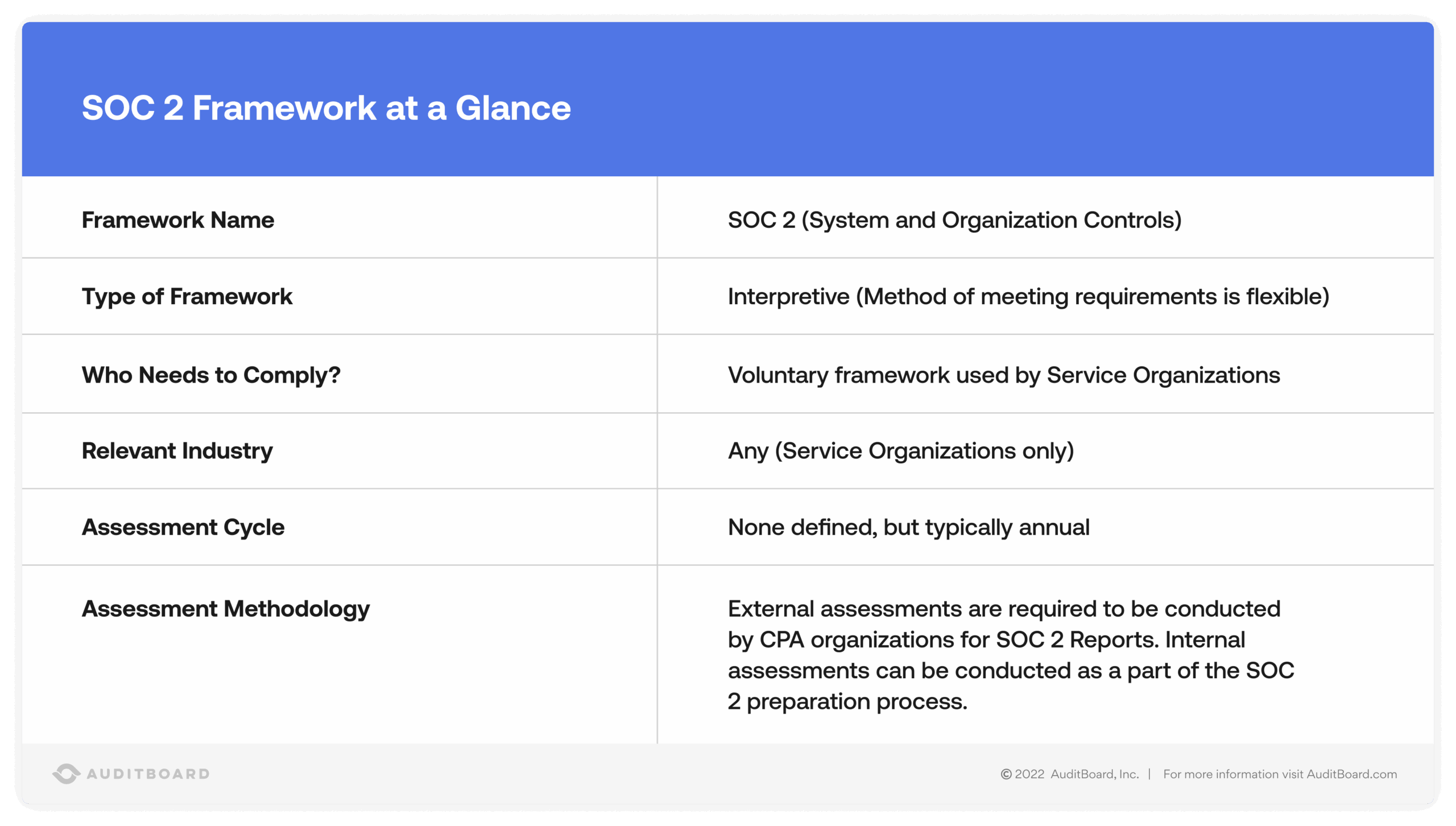 SOC 2 Framework at a Glance

| Framework Name | SOC 2 (System and Organization Controls) |
|---|---|
| Type of Framework | Interpretive (Method of meeting requirements is flexible) |
| Who Needs to Comply? | Voluntary framework used by Service Organizations |
| Relevant Industry | Any (Service Organizations only) |
| Assessment Cycle | None defined, but typically annual |
| Assessment Methodology | External assessments are required to be conducted by CPA organizations for SOC 2 Reports. Internal assessments can be conducted as a part of the SOC 2 preparation process. |

AUDITBOARD

© 2022 AuditBoard, Inc. | For more information visit AuditBoard.com